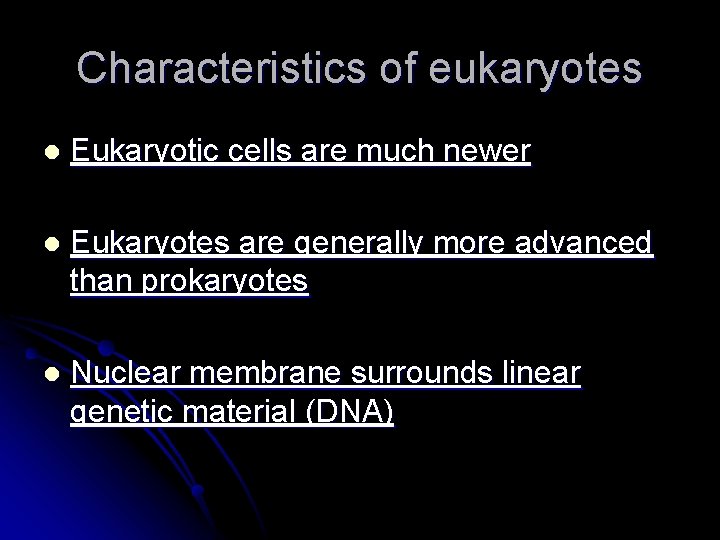 Characteristics of eukaryotes

- Eukaryotic cells are much newer

- Eukaryotes are generally more advanced than prokaryotes

- Nuclear membrane surrounds linear genetic material (DNA)